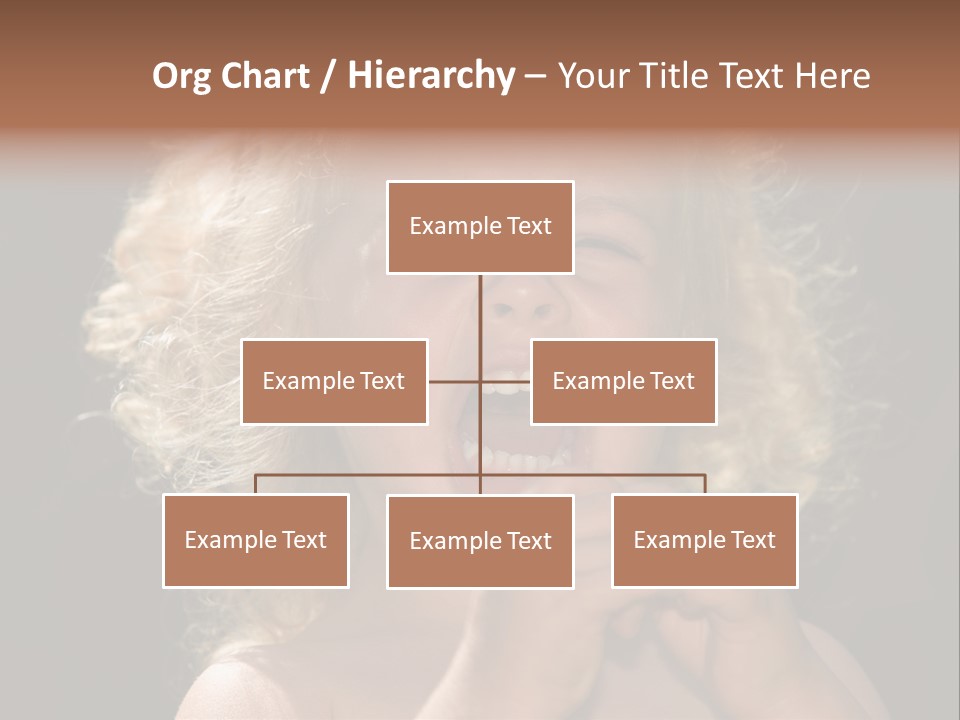 Org Chart / Hierarchy – Your Title Text Here

Example Text

Example Text

Example Text

Example Text

Example Text

Example Text